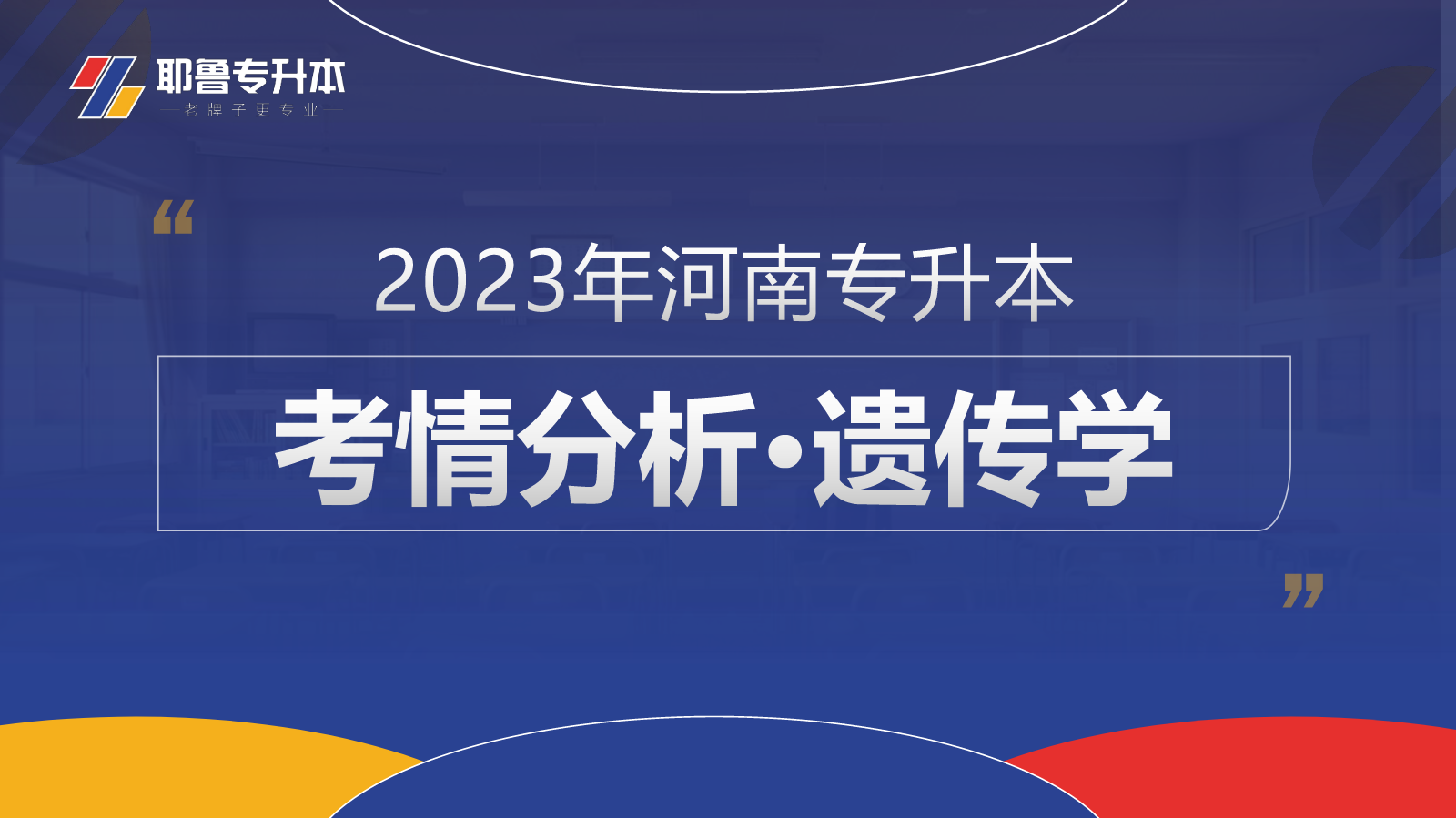 耶鲁专升本
—老牌子更专业—

“
2023年河南专升本
考情分析·遗传学
”